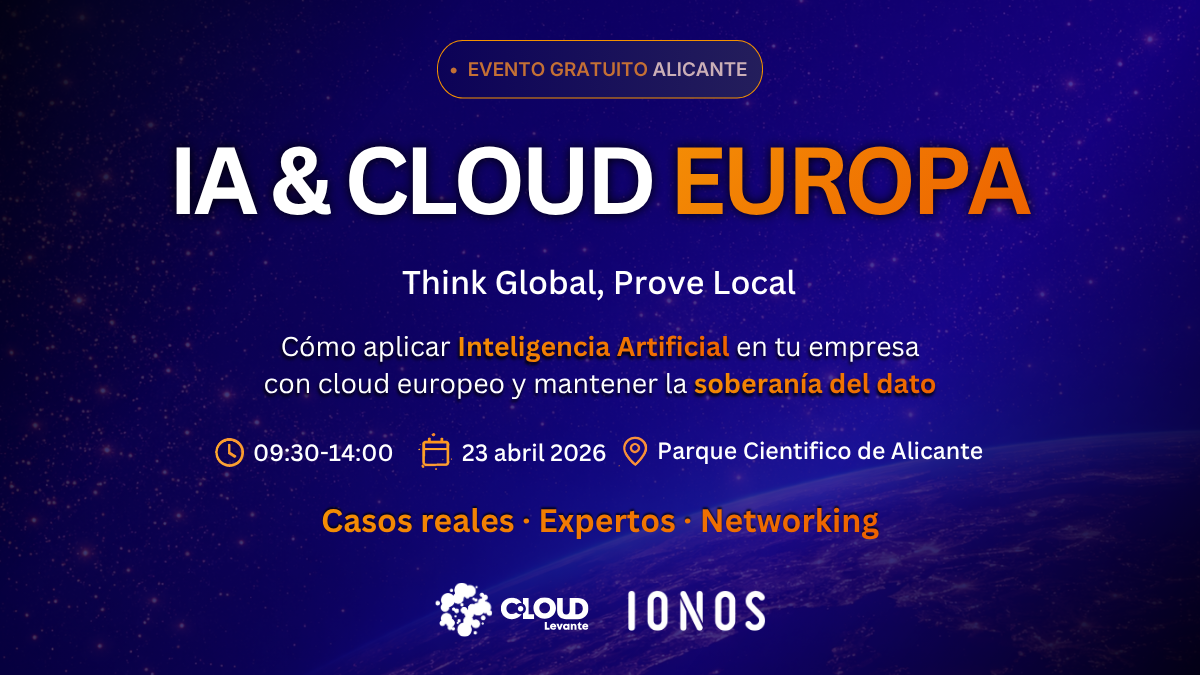 • EVENTO GRATUITO ALICANTE

IA & CLOUD EUROPA

Think Global, Prove Local

Cómo aplicar Inteligencia Artificial en tu empresa con cloud europeo y mantener la soberanía del dato

09:30-14:00 23 abril 2026 Parque Cientifico de Alicante

Casos reales · Expertos · Networking

CLOUD Levante IONOS